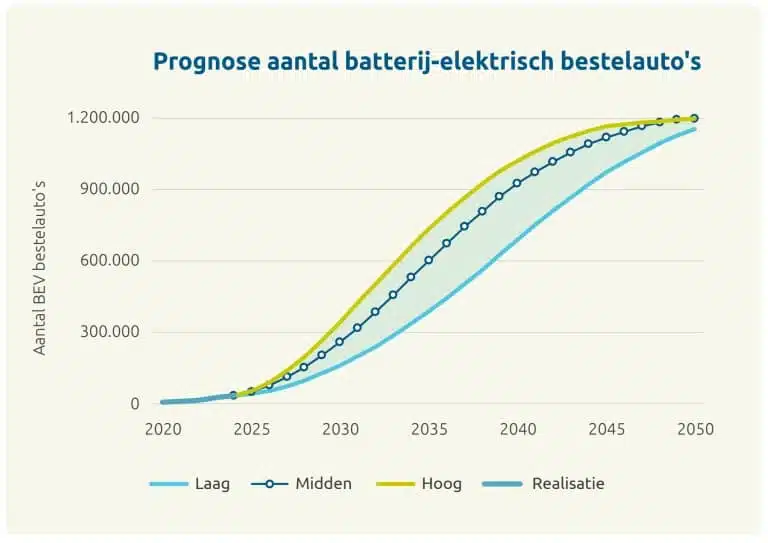 Prognose aantal batterij-elektrisch bestelauto's

Aantal BEV bestelauto's

1.200.000
900.000
600.000
300.000
0

2020
2025
2030
2035
2040
2045
2050

Laag
Midden
Hoog
Realisatie